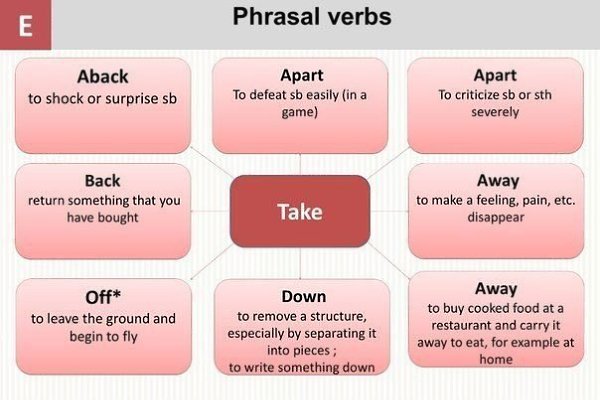 E

Phrasal verbs

Aback
to shock or surprise sb

Apart
To defeat sb easily (in a game)

Apart
To criticize sb or sth severely

Back
return something that you have bought

Take

Away
to make a feeling, pain, etc. disappear

Off*
to leave the ground and begin to fly

Down
to remove a structure, especially by separating it into pieces ;
to write something down

Away
to buy cooked food at a restaurant and carry it away to eat, for example at home